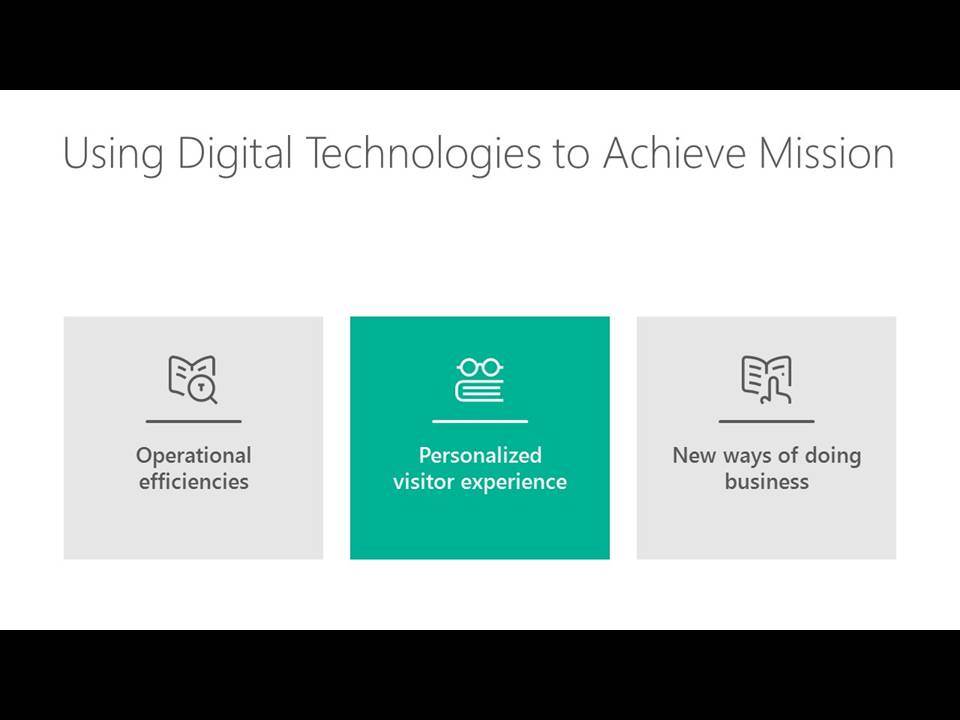 Using Digital Technologies to Achieve Mission

Operational efficiencies

Personalized visitor experience

New ways of doing business